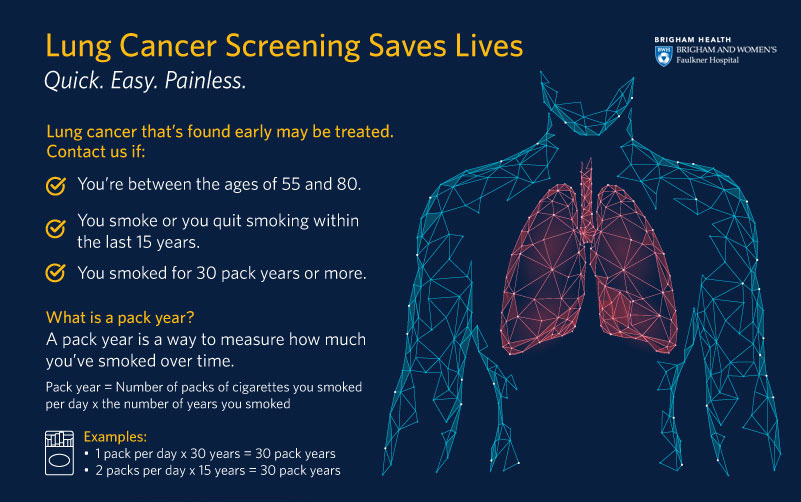 Lung Cancer Screening Saves Lives
Quick. Easy. Painless.

BRIGHAM HEALTH
BWH BRIGHAM AND WOMEN'S
Faulkner Hospital

Lung cancer that's found early may be treated. Contact us if:

You're between the ages of 55 and 80.

You smoke or you quit smoking within the last 15 years.

You smoked for 30 pack years or more.

What is a pack year?
A pack year is a way to measure how much you've smoked over time.

Pack year = Number of packs of cigarettes you smoked per day x the number of years you smoked

Examples:
• 1 pack per day x 30 years = 30 pack years
• 2 packs per day x 15 years = 30 pack years